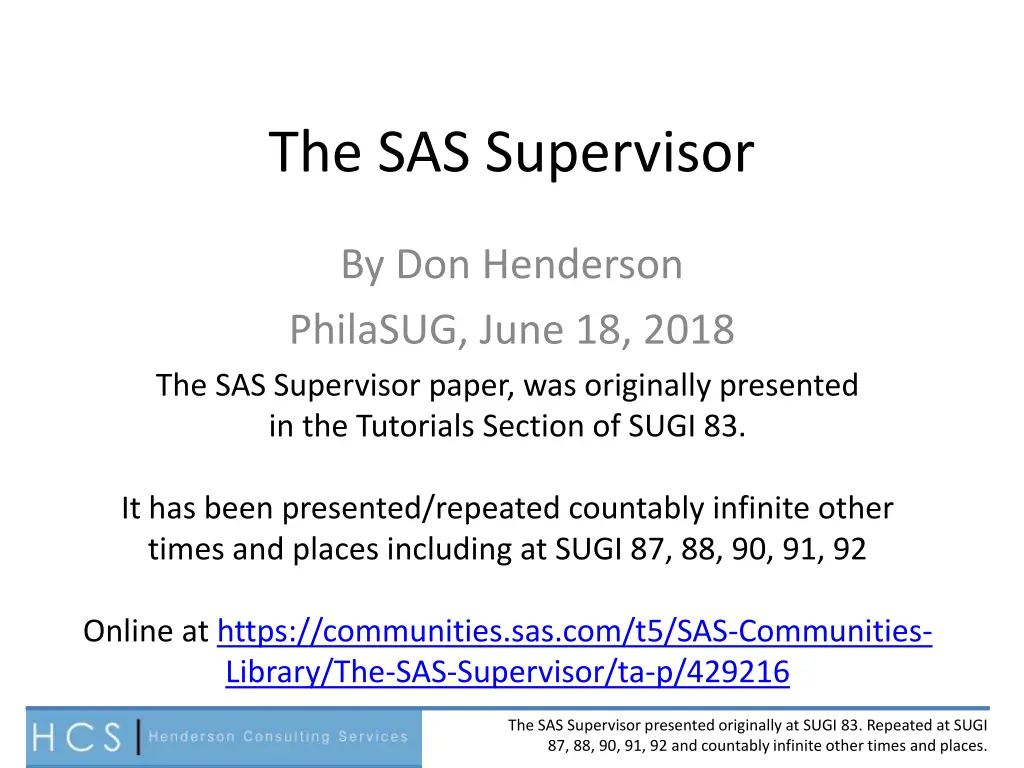 The SAS Supervisor

By Don Henderson

PhilaSUG, June 18, 2018

The SAS Supervisor paper, was originally presented in the Tutorials Section of SUGI 83.

It has been presented/repeated countably infinite other times and places including at SUGI 87, 88, 90, 91, 92

Online at https://communities.sas.com/t5/SAS-Communities-Library/The-SAS-Supervisor/ta-p/429216

HCS | Henderson Consulting Services

The SAS Supervisor presented originally at SUGI 83. Repeated at SUGI 87, 88, 90, 91, 92 and countably infinite other times and places.